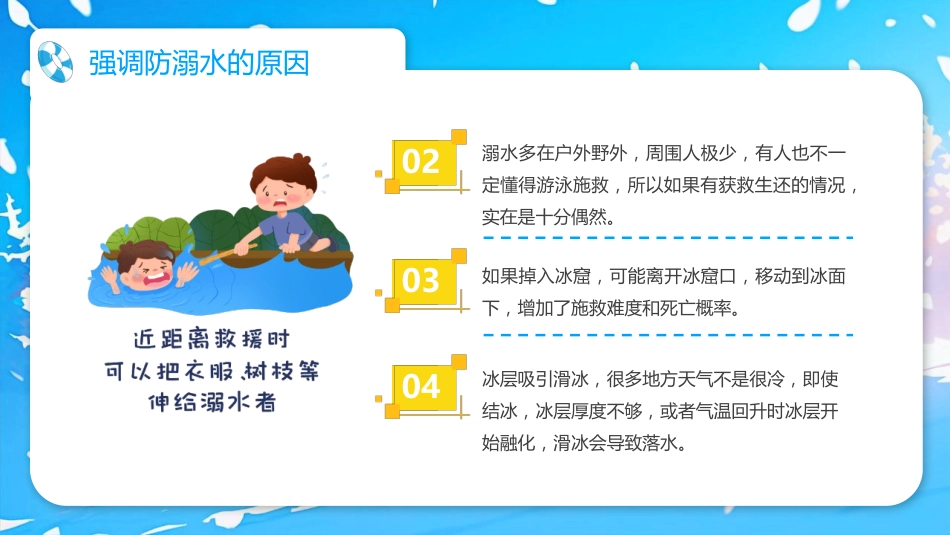 强调防溺水的原因

近距离救援时
可以把衣服.树枝等
伸给溺水者

02

溺水多在户外野外，周围人极少，有人也不一定懂得游泳施救，所以如果有获救生还的情况，实在是十分偶然。

03

如果掉入冰窟，可能离开冰窟口，移动到冰面下，增加了施救难度和死亡概率。

04

冰层吸引滑冰，很多地方天气不是很冷，即使结冰，冰层厚度不够，或者气温回升时冰层开始融化，滑冰会导致落水。